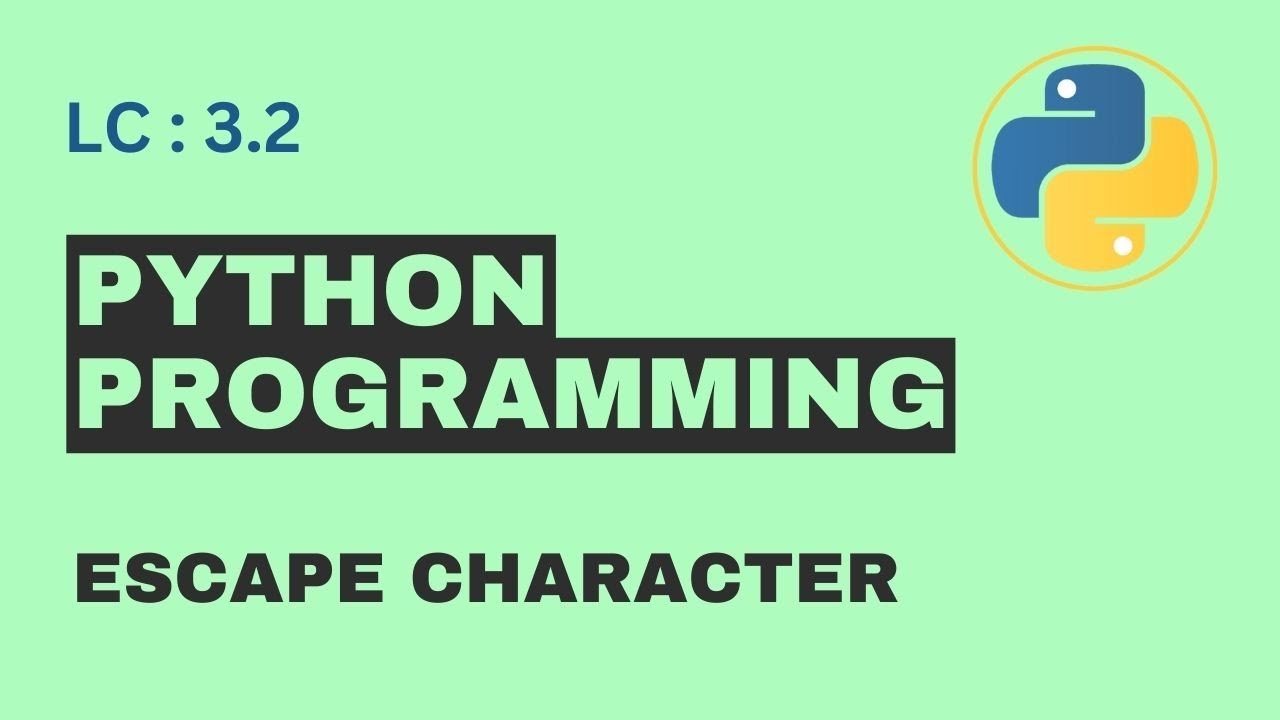 LC : 3.2

PYTHON PROGRAMMING

ESCAPE CHARACTER